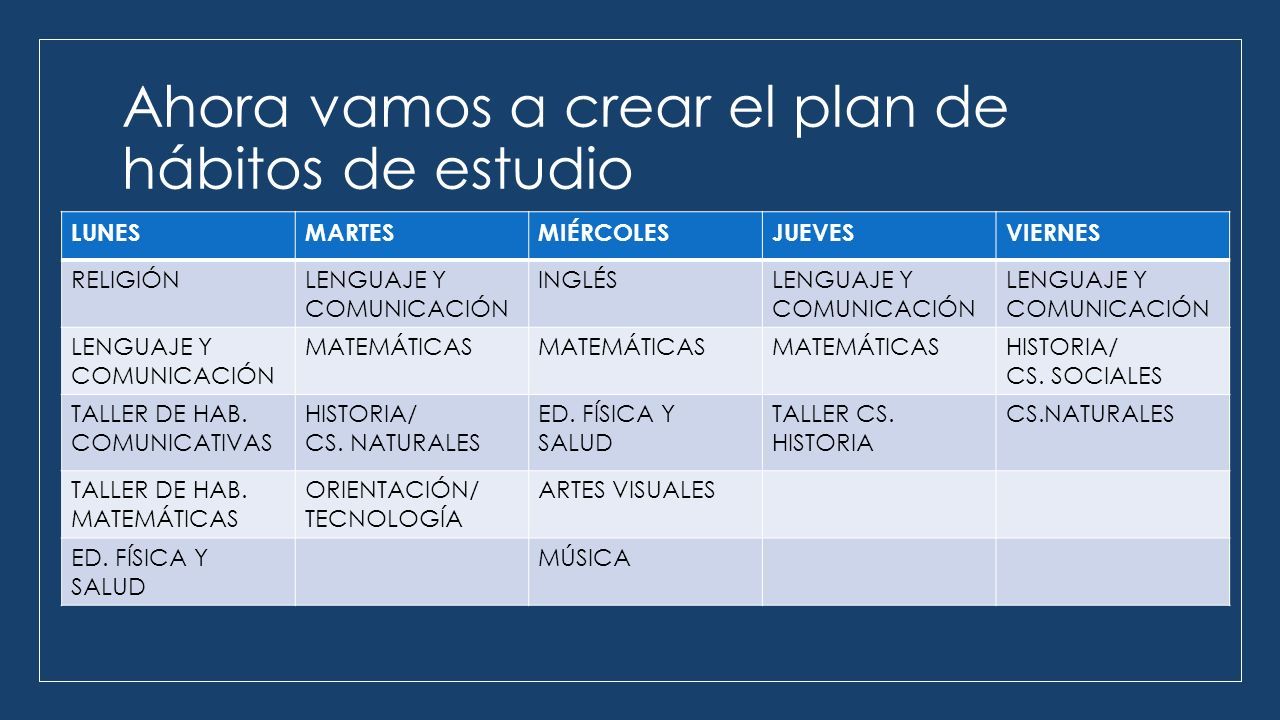 Ahora vamos a crear el plan de hábitos de estudio

| LUNES | MARTES | MIÉRCOLES | JUEVES | VIERNES |
|---|---|---|---|---|
| RELIGIÓN | LENGUAJE Y COMUNICACIÓN | INGLÉS | LENGUAJE Y COMUNICACIÓN | LENGUAJE Y COMUNICACIÓN |
| LENGUAJE Y COMUNICACIÓN | MATEMÁTICAS | MATEMÁTICAS | MATEMÁTICAS | HISTORIA/ CS. SOCIALES |
| TALLER DE HAB. COMUNICATIVAS | HISTORIA/ CS. NATURALES | ED. FÍSICA Y SALUD | TALLER CS. HISTORIA | CS.NATURALES |
| TALLER DE HAB. MATEMÁTICAS | ORIENTACIÓN/ TECNOLOGÍA | ARTES VISUALES | | |
| ED. FÍSICA Y SALUD | | MÚSICA | | |